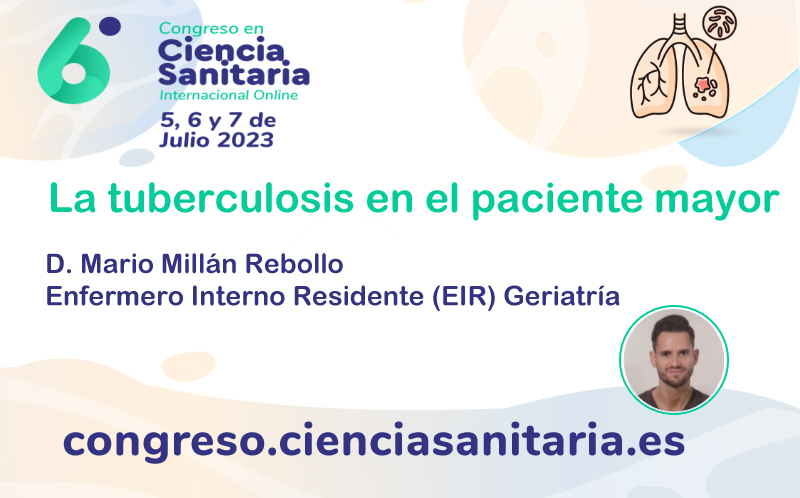 6º

Congreso en
Ciencia
Sanitaria
Internacional Online
5, 6 y 7 de
Julio 2023

La tuberculosis en el paciente mayor

D. Mario Millán Rebollo
Enfermero Interno Residente (EIR) Geriatría

congreso.cienciasanitaria.es